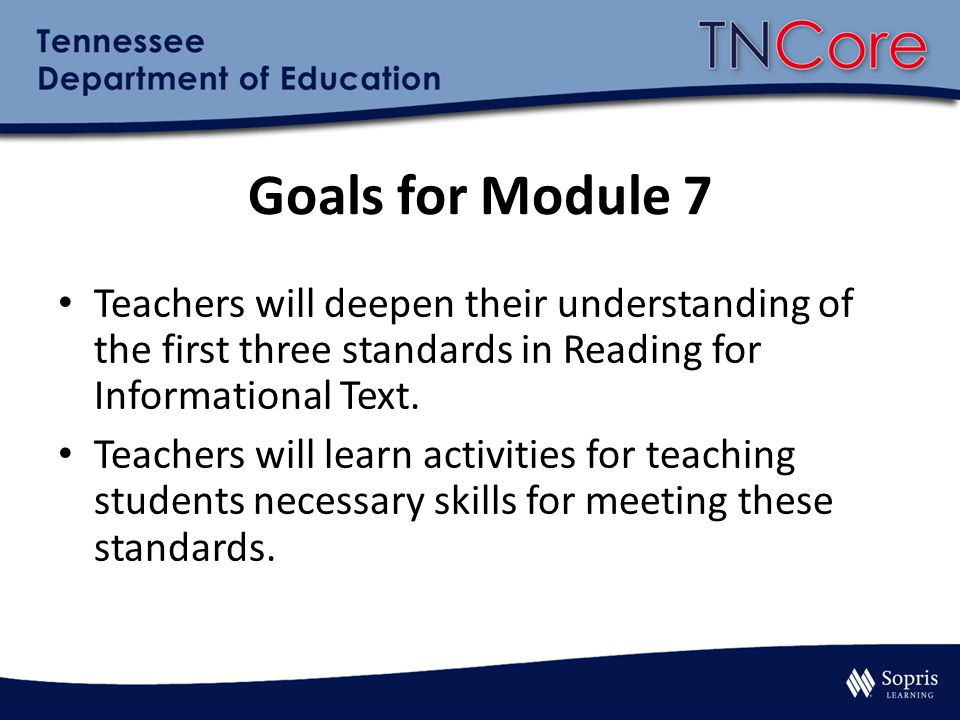 Tennessee
Department of Education

TNCore

Goals for Module 7

• Teachers will deepen their understanding of the first three standards in Reading for Informational Text.

• Teachers will learn activities for teaching students necessary skills for meeting these standards.

Sopris
LEARNING